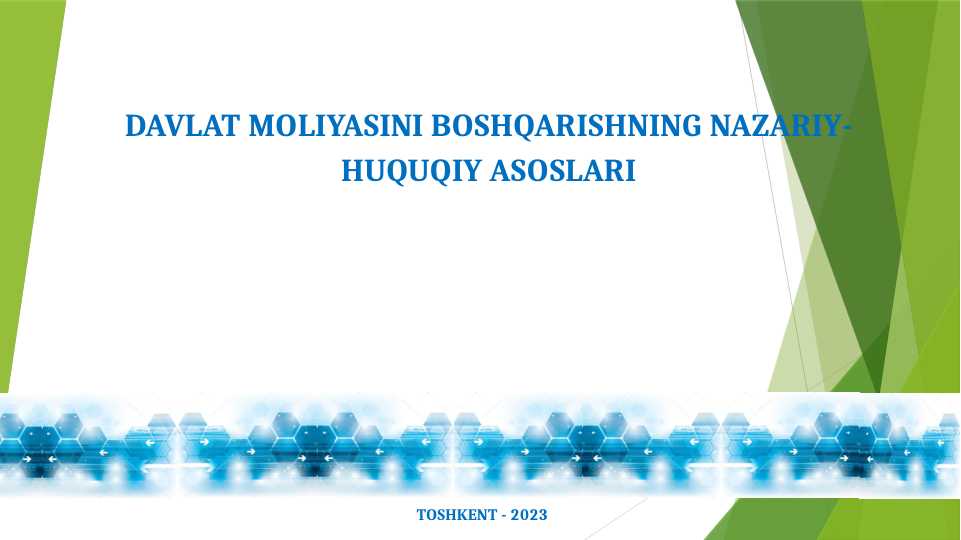 DAVLAT MOLIYASINI BOSHQARISHNING NAZARIY-HUQUQIY ASOSLARI

TOSHKENT - 2023